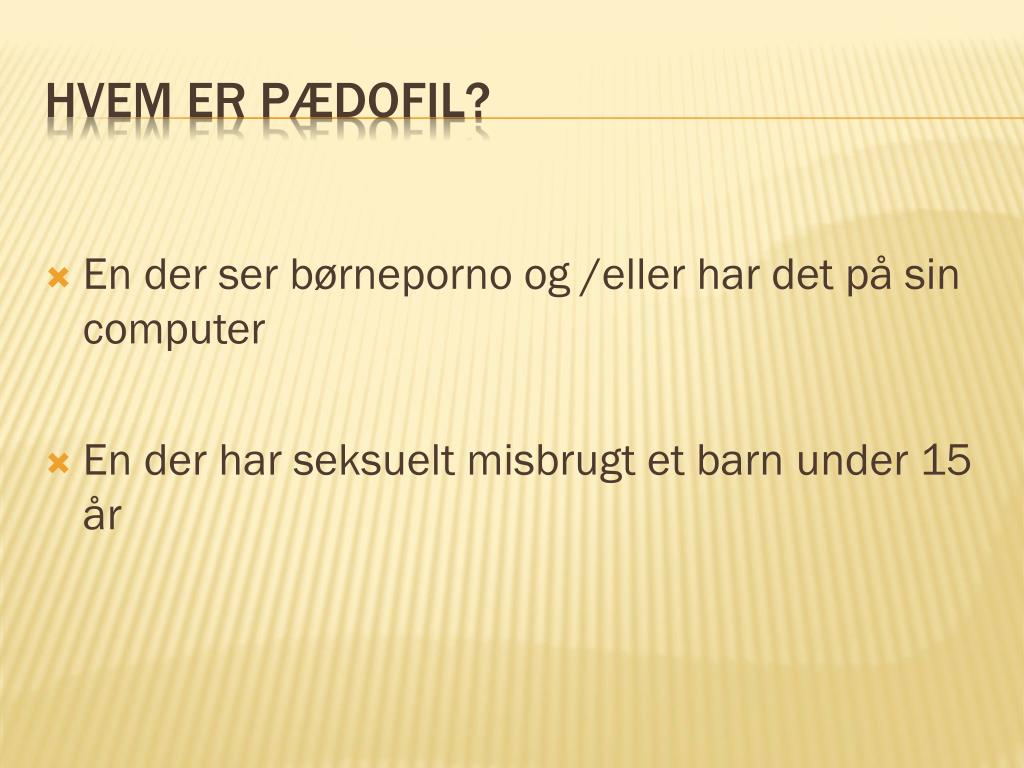 HVEM ER PÆDOFIL?

En der ser børneporno og /eller har det på sin computer

En der har seksuelt misbrugt et barn under 15 år